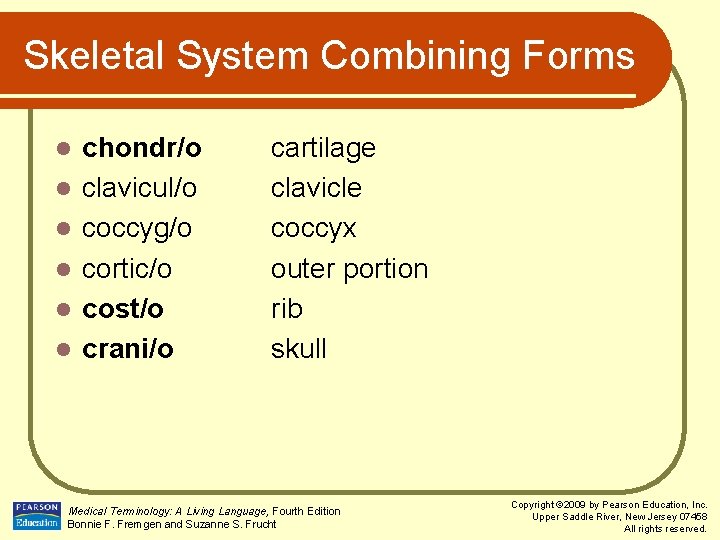 Skeletal System Combining Forms

- chondr/o cartilage
- clavicul/o clavicle
- coccyg/o coccyx
- cortic/o outer portion
- cost/o rib
- crani/o skull

PEARSON Education

Medical Terminology: A Living Language, Fourth Edition
Bonnie F. Fremgen and Suzanne S. Frucht

Copyright ©2009 by Pearson Education, Inc.
Upper Saddle River, New Jersey 07458
All rights reserved.